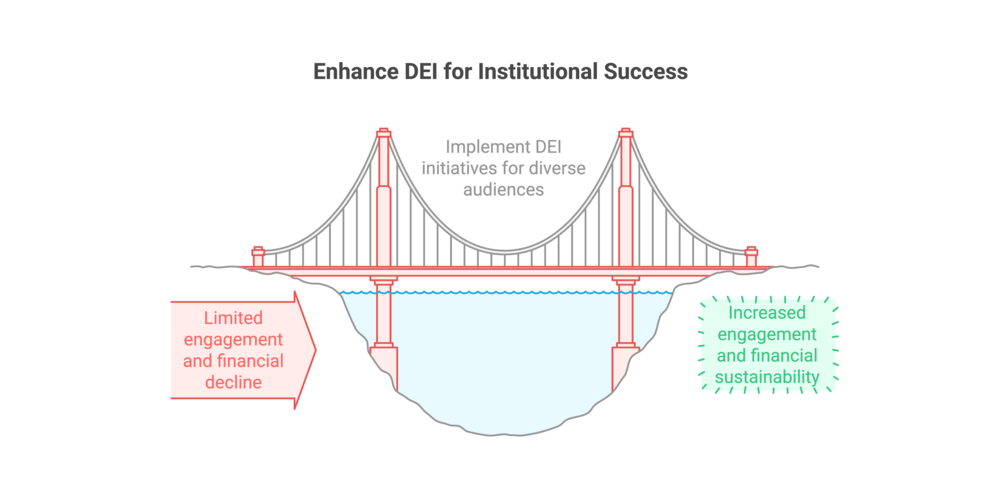 Enhance DEI for Institutional Success

Implement DEI initiatives for diverse audiences

Limited engagement and financial decline

Increased engagement and financial sustainability